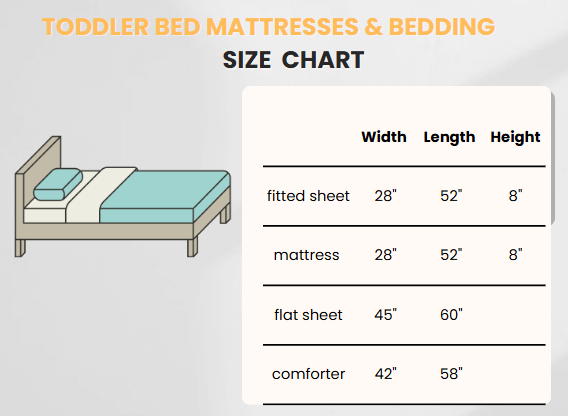 TODDLER BED MATTRESSES & BEDDING
SIZE CHART

| | Width | Length | Height |
|---|---|---|---|
| fitted sheet | 28" | 52" | 8" |
| mattress | 28" | 52" | 8" |
| flat sheet | 45" | 60" | |
| comforter | 42" | 58" | |